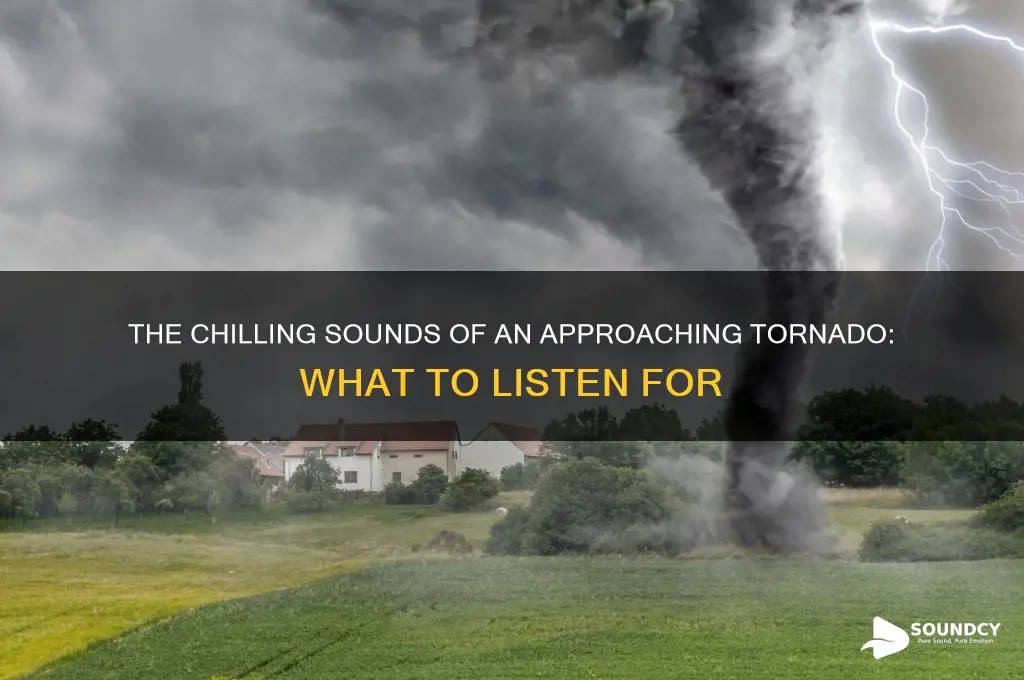 THE CHILLING SOUNDS OF AN APPROACHING TORNADO: WHAT TO LISTEN FOR

SOUNDCY
Pure Sound, Pure Emotion